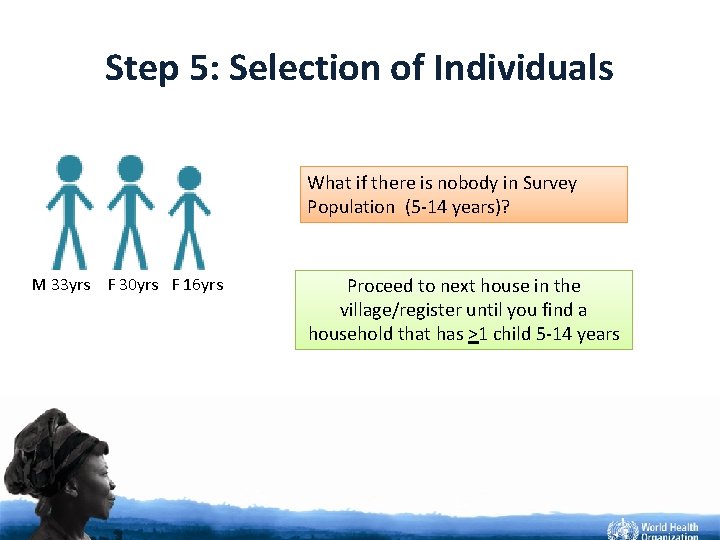 Step 5: Selection of Individuals

M 33yrs F 30yrs F 16yrs

What if there is nobody in Survey Population (5-14 years)?

Proceed to next house in the village/register until you find a household that has $\geq$1 child 5-14 years

World Health Organization